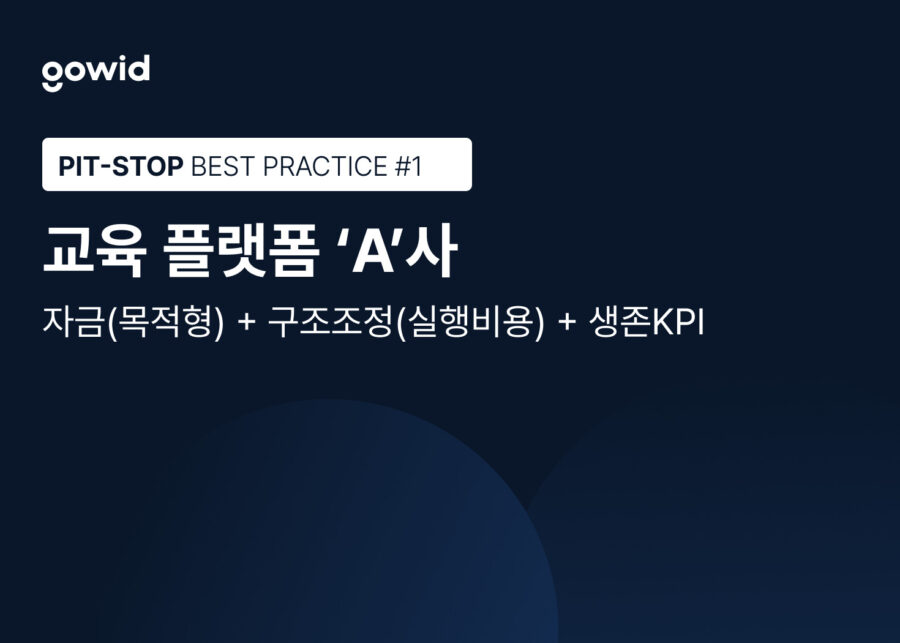 gowid

PIT-STOP BEST PRACTICE #1

교육 플랫폼 'A'사

자금(목적형) + 구조조정(실행비용) + 생존KPI